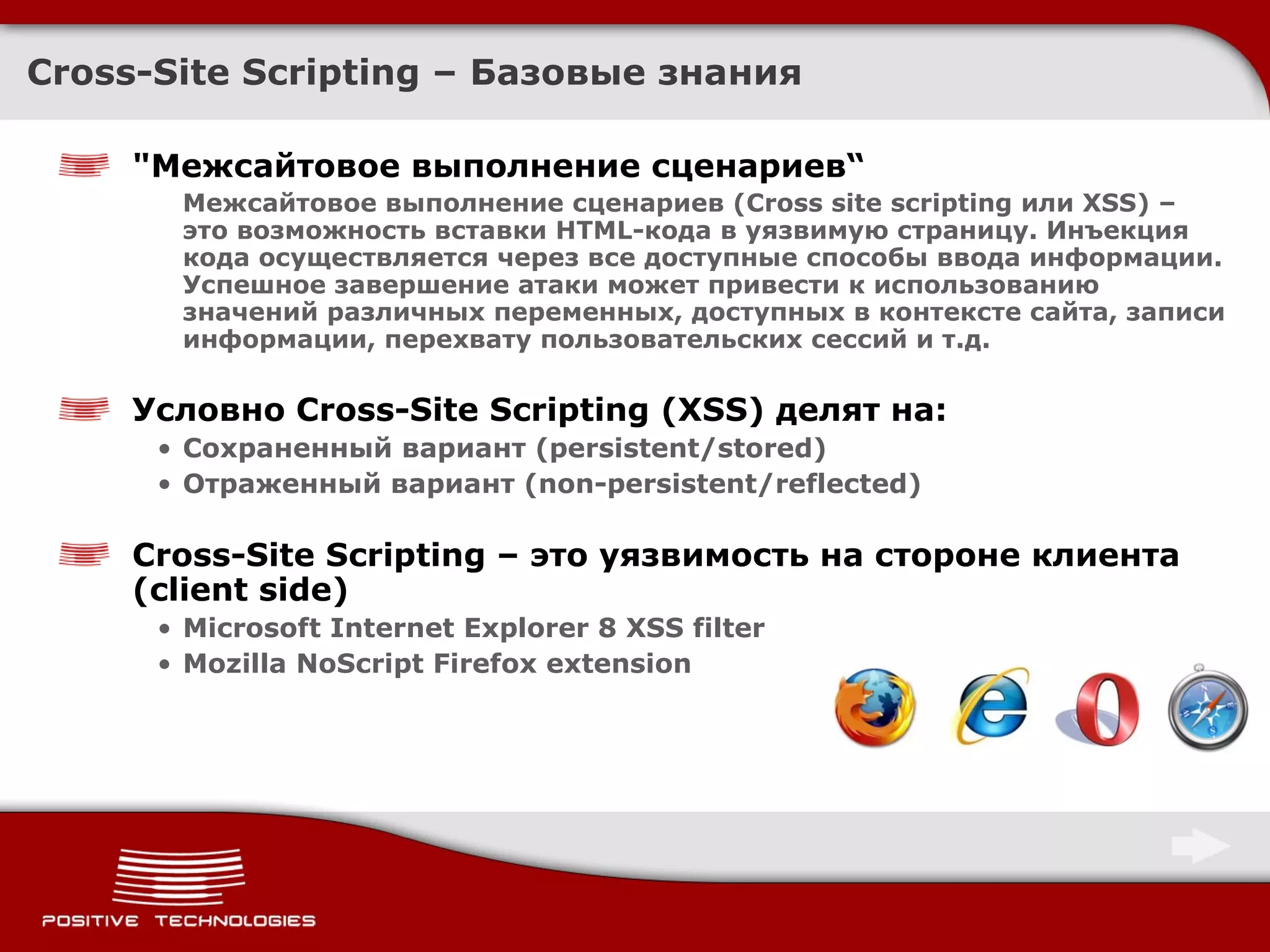 Cross-Site Scripting – Базовые знания

"Межсайтовое выполнение сценариев“

Межсайтовое выполнение сценариев (Cross site scripting или XSS) – это возможность вставки HTML-кода в уязвимую страницу. Инъекция кода осуществляется через все доступные способы ввода информации. Успешное завершение атаки может привести к использованию значений различных переменных, доступных в контексте сайта, записи информации, перехвату пользовательских сессий и т.д.

Условно Cross-Site Scripting (XSS) делят на:

• Сохраненный вариант (persistent/stored)
• Отраженный вариант (non-persistent/reflected)

Cross-Site Scripting – это уязвимость на стороне клиента (client side)

• Microsoft Internet Explorer 8 XSS filter
• Mozilla NoScript Firefox extension

POSITIVE TECHNOLOGIES